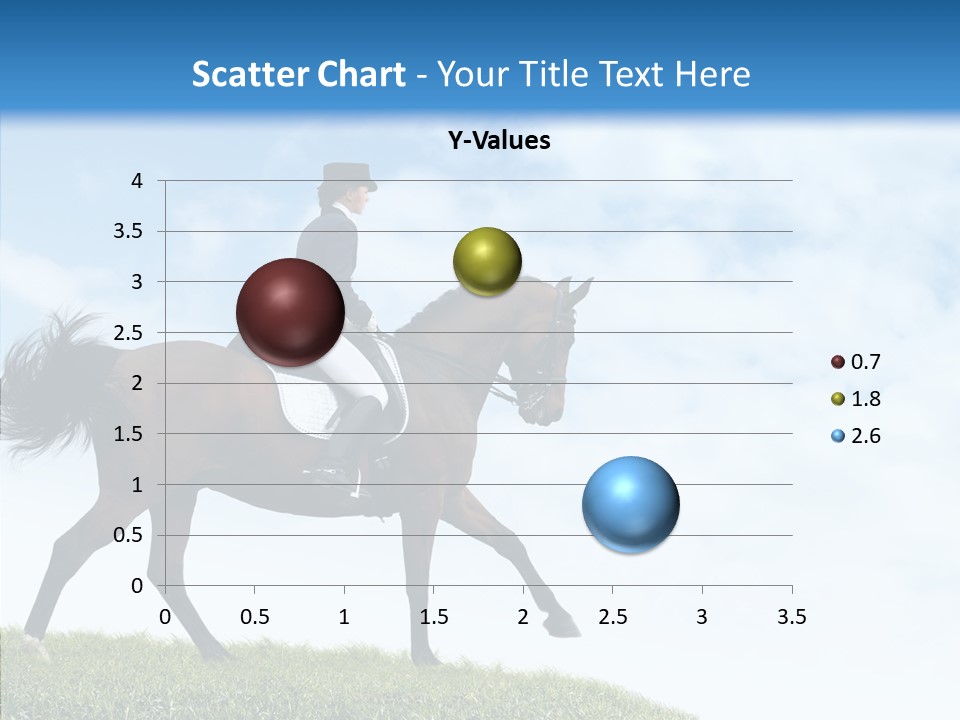 Scatter Chart - Your Title Text Here

Y-Values

4
3.5
3
2.5
2
1.5
1
0.5
0

0 0.5 1 1.5 2 2.5 3 3.5

0.7
1.8
2.6